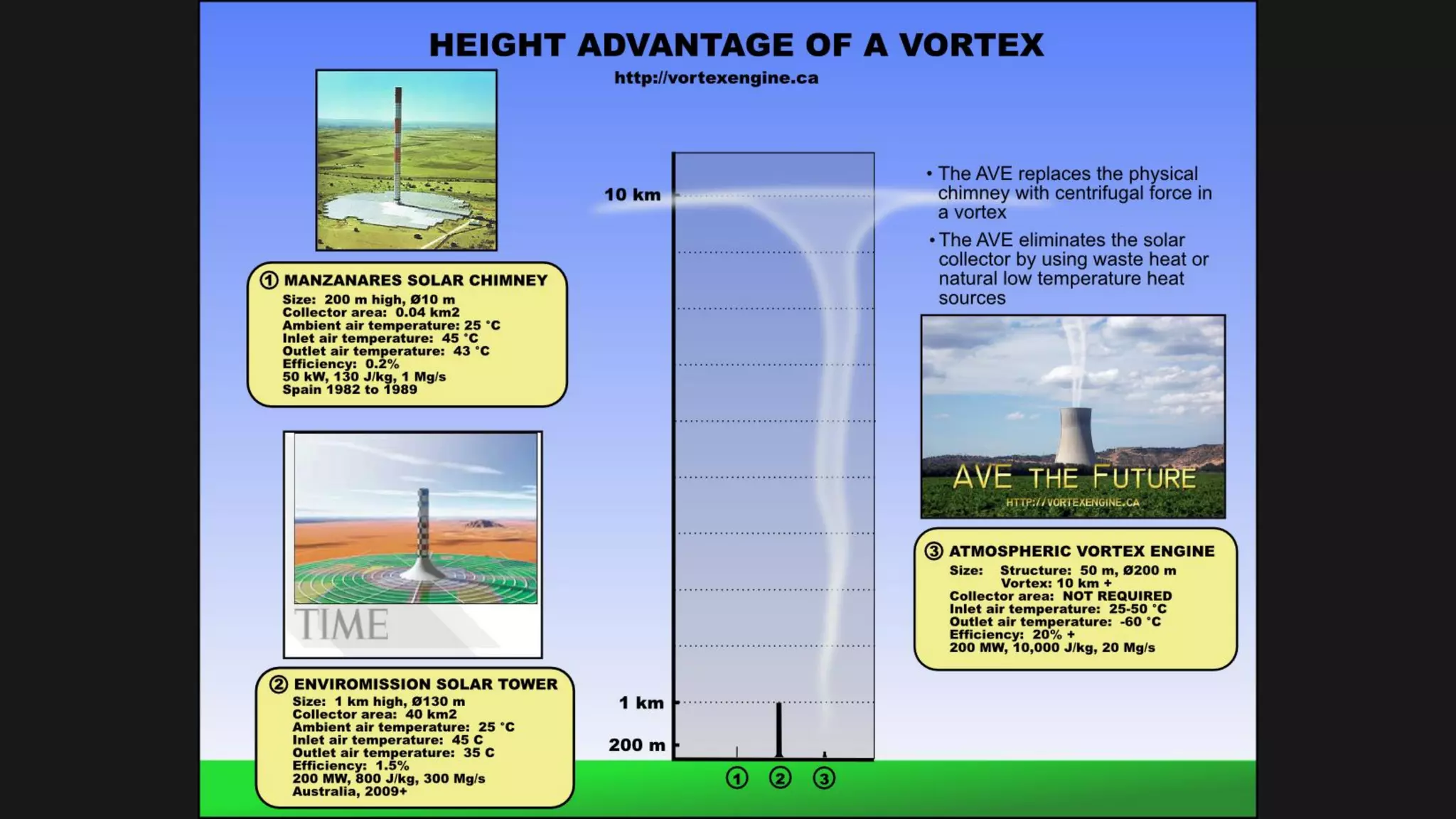 HEIGHT ADVANTAGE OF A VORTEX

http://vortexengine.ca

① MANZANARES SOLAR CHIMNEY
Size: 200 m high, Ø10 m
Collector area: 0.04 km2
Ambient air temperature: 25 °C
Inlet air temperature: 45 °C
Outlet air temperature: 43 °C
Efficiency: 0.2%
50 kW, 130 J/kg, 1 Mg/s
Spain 1982 to 1989

TIME

② ENVIROMISSION SOLAR TOWER
Size: 1 km high, Ø130 m
Collector area: 40 km2
Ambient air temperature: 25 °C
Inlet air temperature: 45 C
Outlet air temperature: 35 C
Efficiency: 1.5%
200 MW, 800 J/kg, 300 Mg/s
Australia, 2009+

10 km

1 km

200 m

① ② ③

• The AVE replaces the physical chimney with centrifugal force in a vortex

• The AVE eliminates the solar collector by using waste heat or natural low temperature heat sources

AVE THE FUTURE
HTTP://VORTEXENGINE.CA

③ ATMOSPHERIC VORTEX ENGINE
Size: Structure: 50 m, Ø200 m
Vortex: 10 km +
Collector area: NOT REQUIRED
Inlet air temperature: 25-50 °C
Outlet air temperature: -60 °C
Efficiency: 20% +
200 MW, 10,000 J/kg, 20 Mg/s